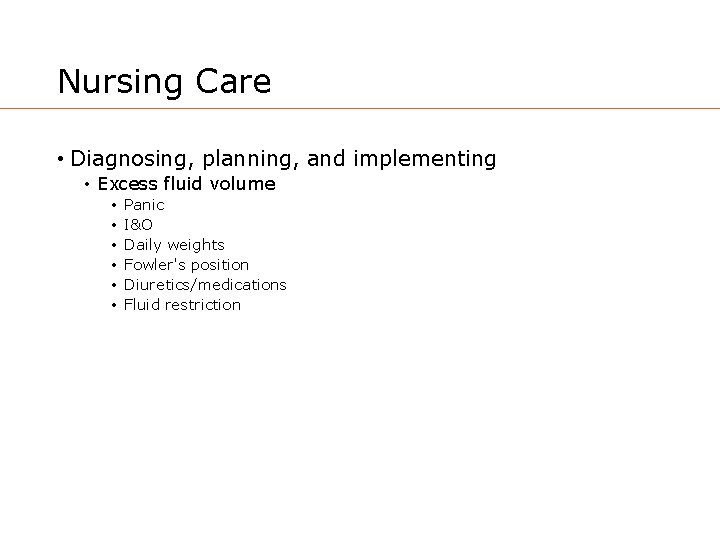 Nursing Care

• Diagnosing, planning, and implementing
  • Excess fluid volume
    • Panic
    • I&O
    • Daily weights
    • Fowler's position
    • Diuretics/medications
    • Fluid restriction